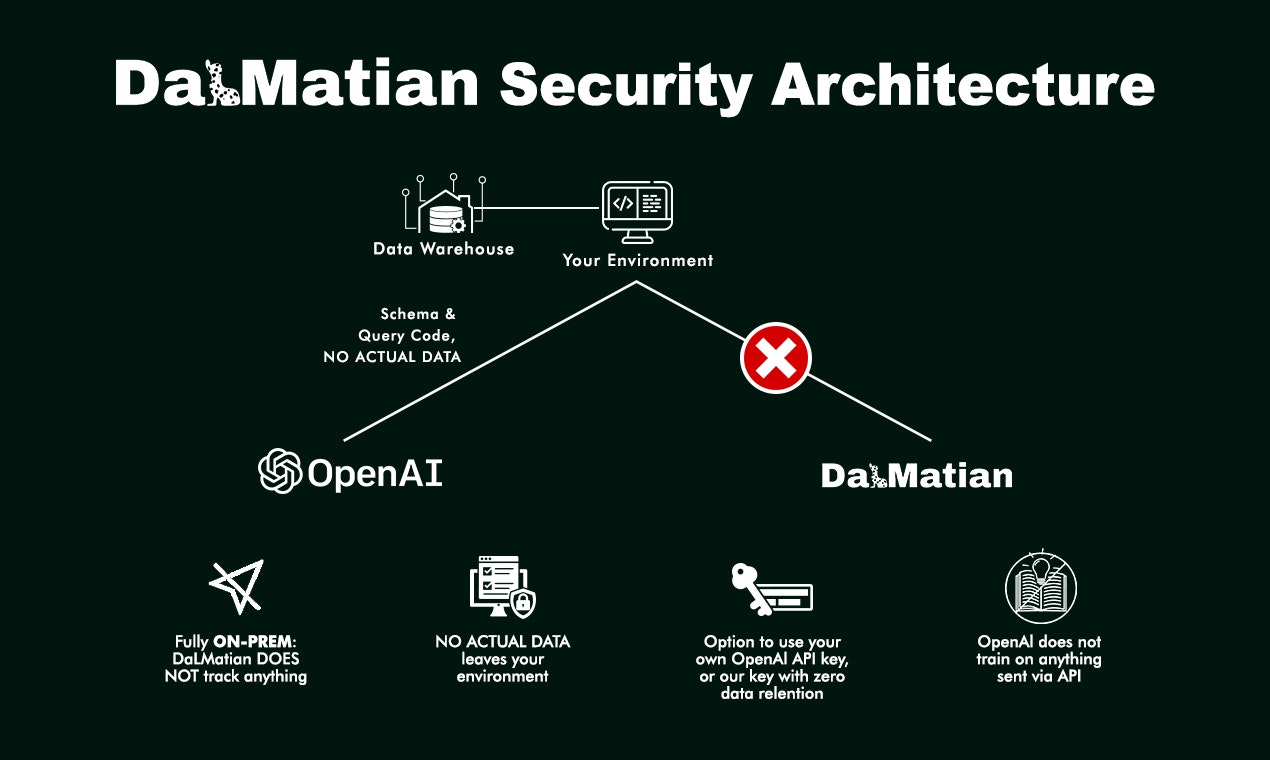 DaLMatian Security Architecture

Data Warehouse

Your Environment

Schema & Query Code, NO ACTUAL DATA

OpenAI

DaLMatian

Fully ON-PREM: DaLMatian DOES NOT track anything

NO ACTUAL DATA leaves your environment

Option to use your own OpenAI API key, or our key with zero data relention

OpenAI does not train on anything sent via API